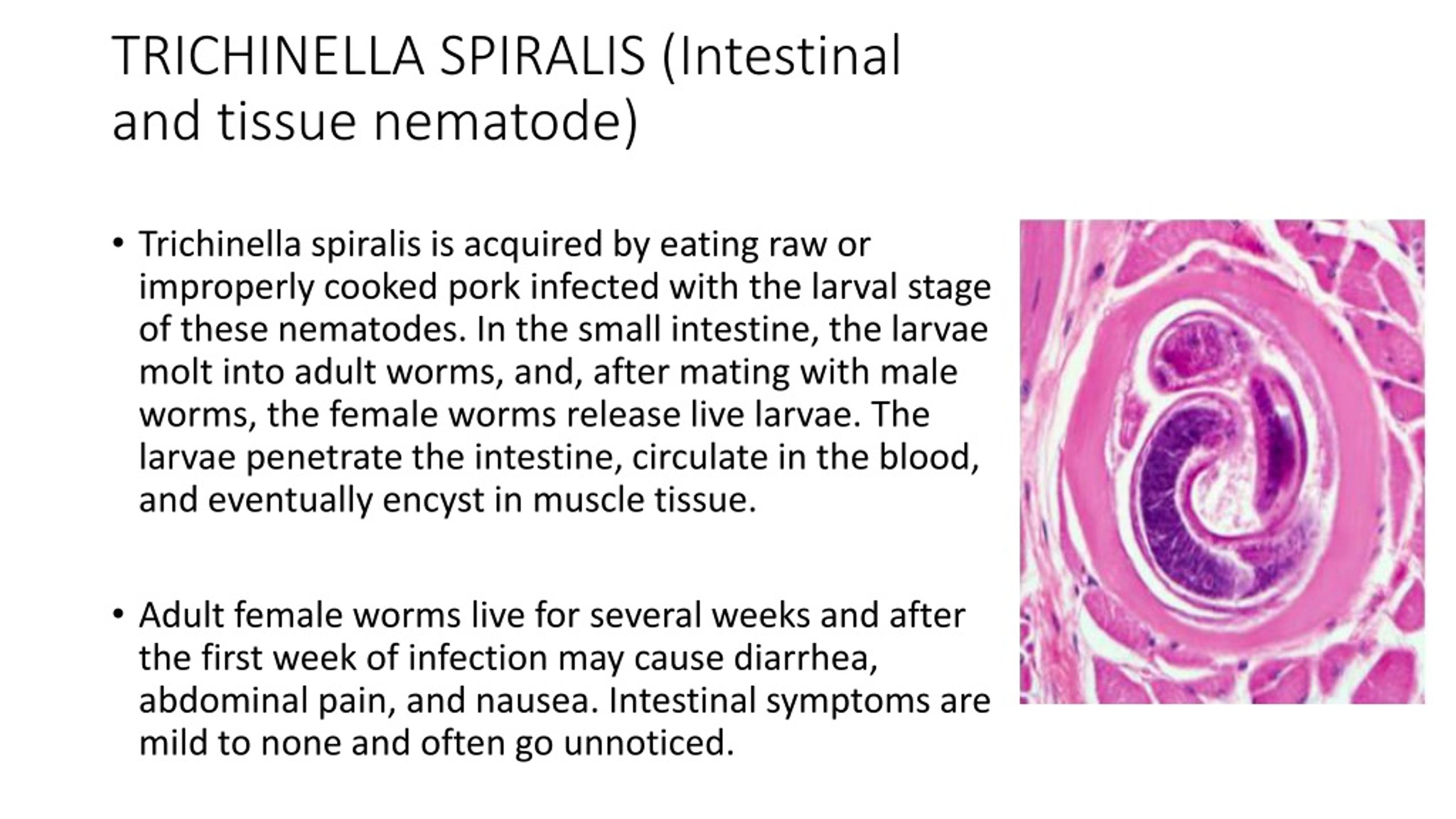 TRICHINELLA SPIRALIS (Intestinal and tissue nematode)

• Trichinella spiralis is acquired by eating raw or improperly cooked pork infected with the larval stage of these nematodes. In the small intestine, the larvae molt into adult worms, and, after mating with male worms, the female worms release live larvae. The larvae penetrate the intestine, circulate in the blood, and eventually encyst in muscle tissue.

• Adult female worms live for several weeks and after the first week of infection may cause diarrhea, abdominal pain, and nausea. Intestinal symptoms are mild to none and often go unnoticed.